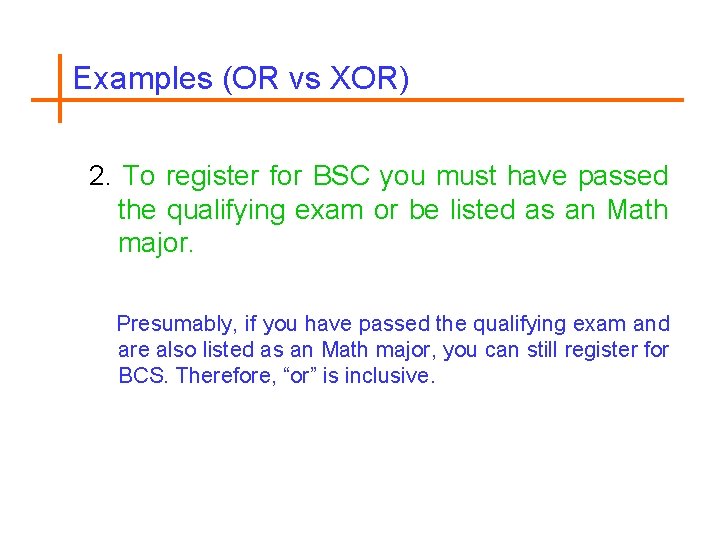 Examples (OR vs XOR)

2. To register for BSC you must have passed the qualifying exam or be listed as an Math major.

Presumably, if you have passed the qualifying exam and are also listed as an Math major, you can still register for BCS. Therefore, “or” is inclusive.